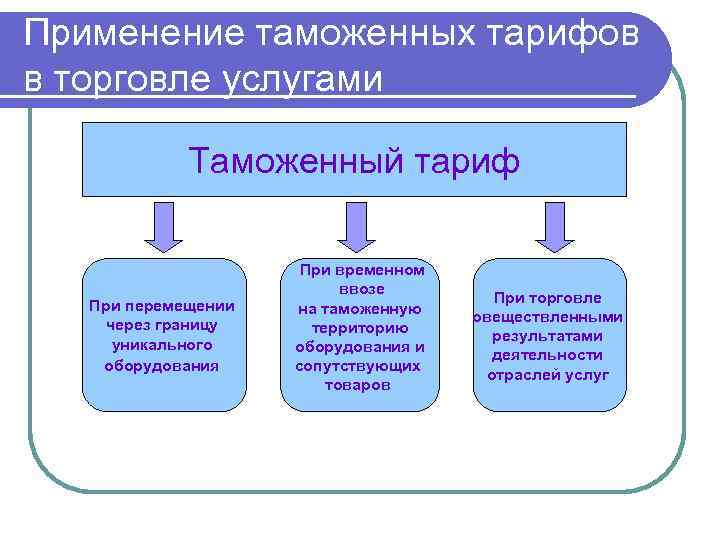 Применение таможенных тарифов в торговле услугами

Таможенный тариф

При перемещении через границу уникального оборудования

При временном ввозе на таможенную территорию оборудования и сопутствующих товаров

При торговле овеществленными результатами деятельности отраслей услуг